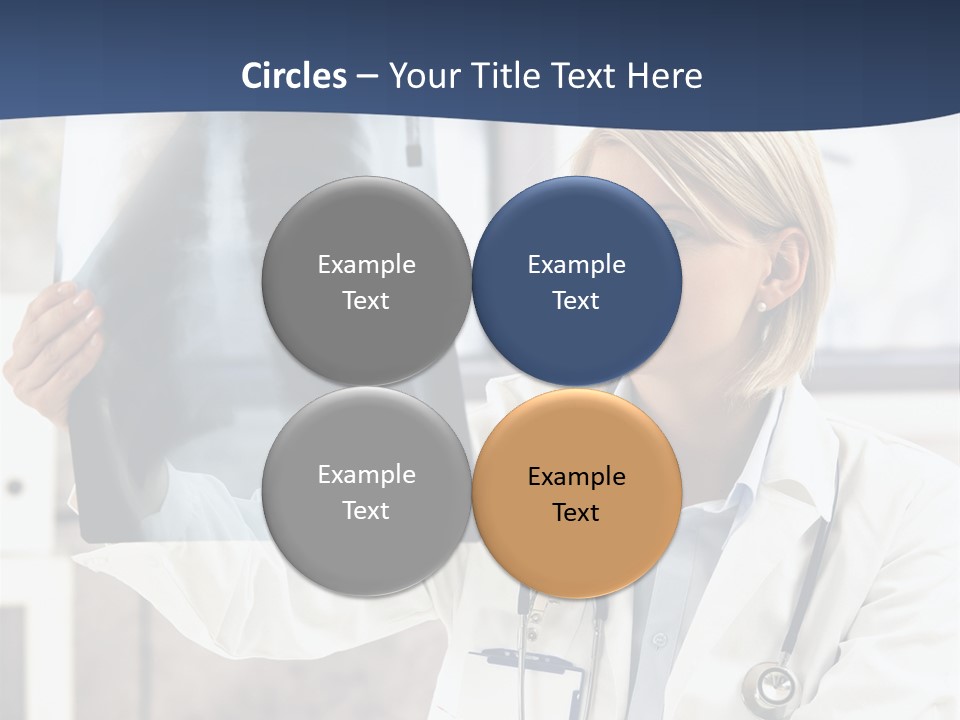 Circles – Your Title Text Here

Example Text

Example Text

Example Text

Example Text